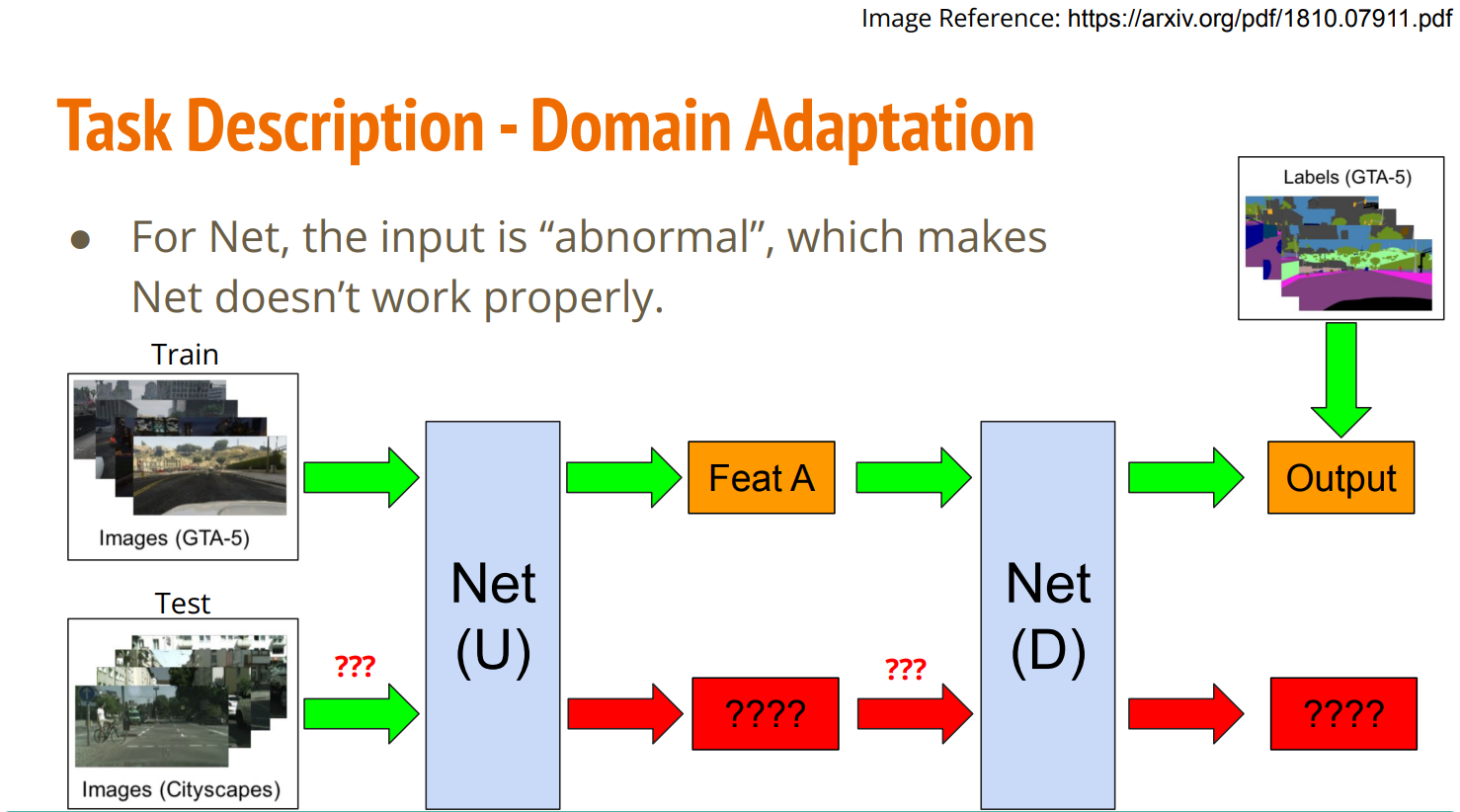 Image Reference: https://arxiv.org/pdf/1810.07911.pdf

Task Description - Domain Adaptation

● For Net, the input is “abnormal”, which makes Net doesn’t work properly.

Labels (GTA-5)

Train

Images (GTA-5)

Net (U)

Feat A

Net (D)

Output

Test

Images (Cityscapes)

???

????

???

????